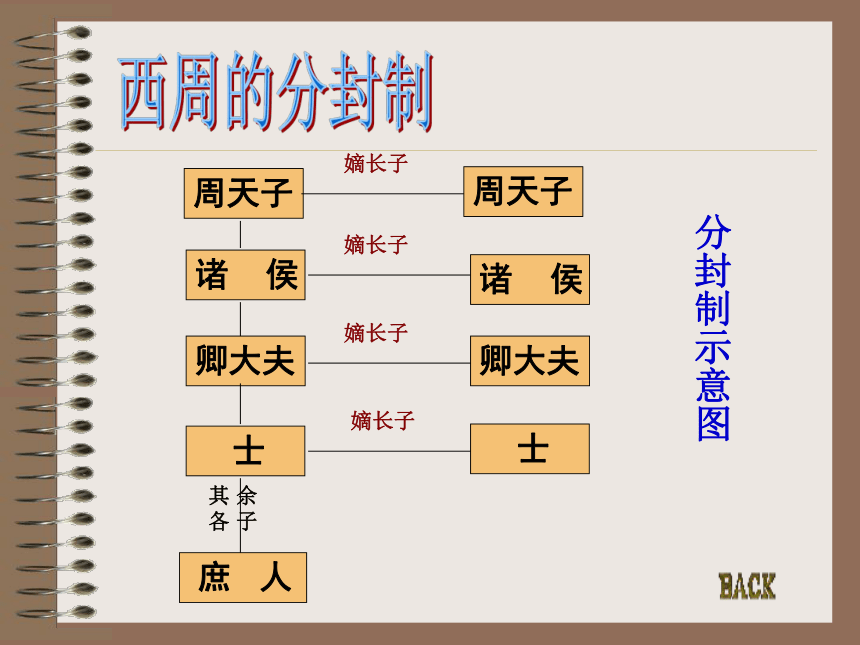 西周的分封制

周天子 嫡长子 周天子

诸　侯 嫡长子 诸　侯

卿大夫 嫡长子 卿大夫

士 嫡长子 士

其余各子

庶　人

分封制示意图

BACK